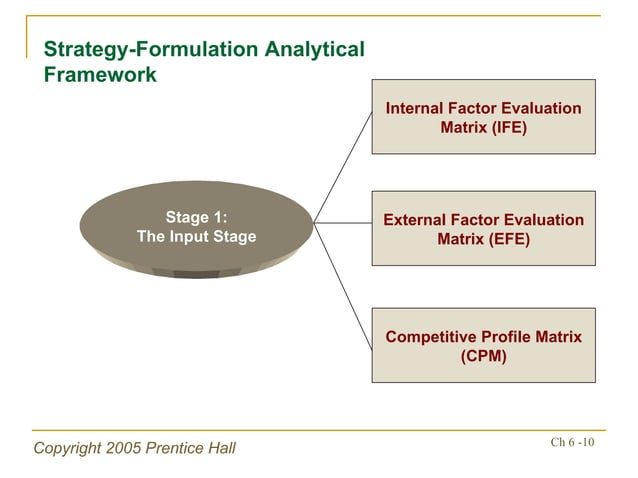 Strategy-Formulation Analytical Framework

Stage 1:
The Input Stage

Internal Factor Evaluation Matrix (IFE)

External Factor Evaluation Matrix (EFE)

Competitive Profile Matrix (CPM)

Copyright 2005 Prentice Hall

Ch 6 -10